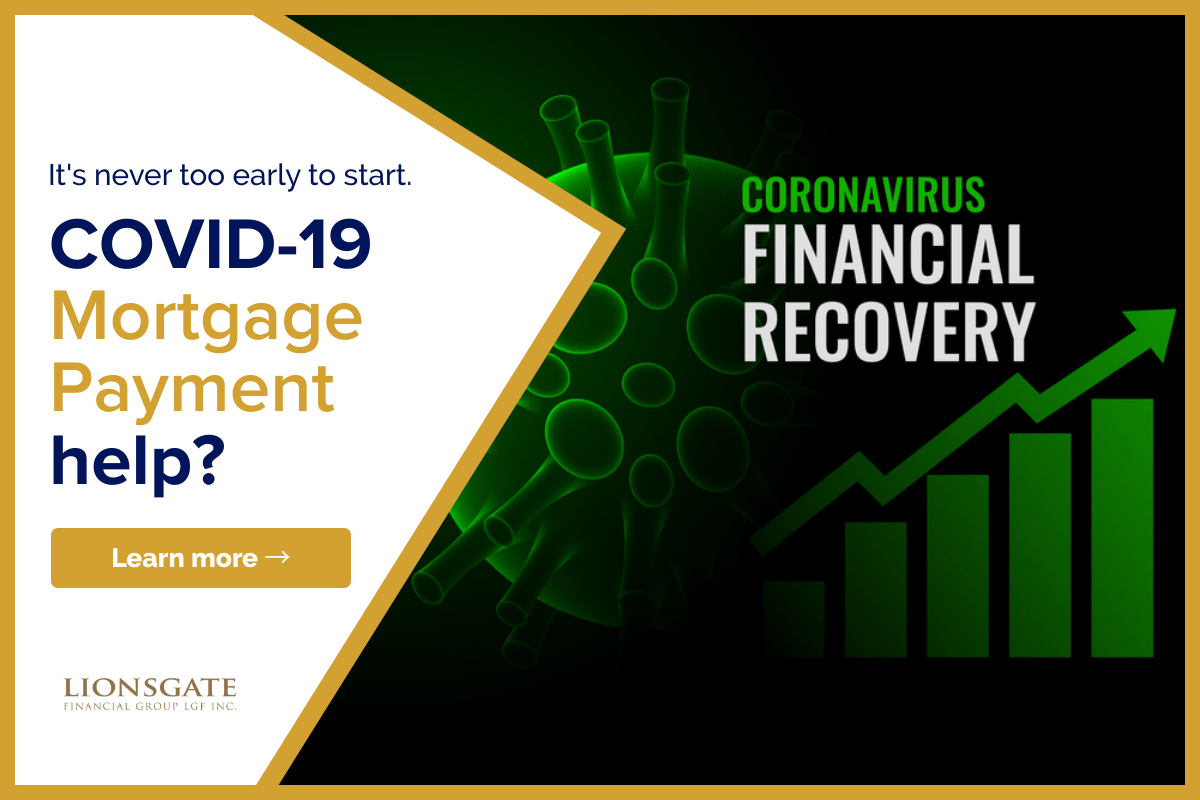 It's never too early to start.

COVID-19 Mortgage Payment help?

Learn more →

LIONSGATE
FINANCIAL GROUP LGF INC.

CORONAVIRUS
FINANCIAL
RECOVERY